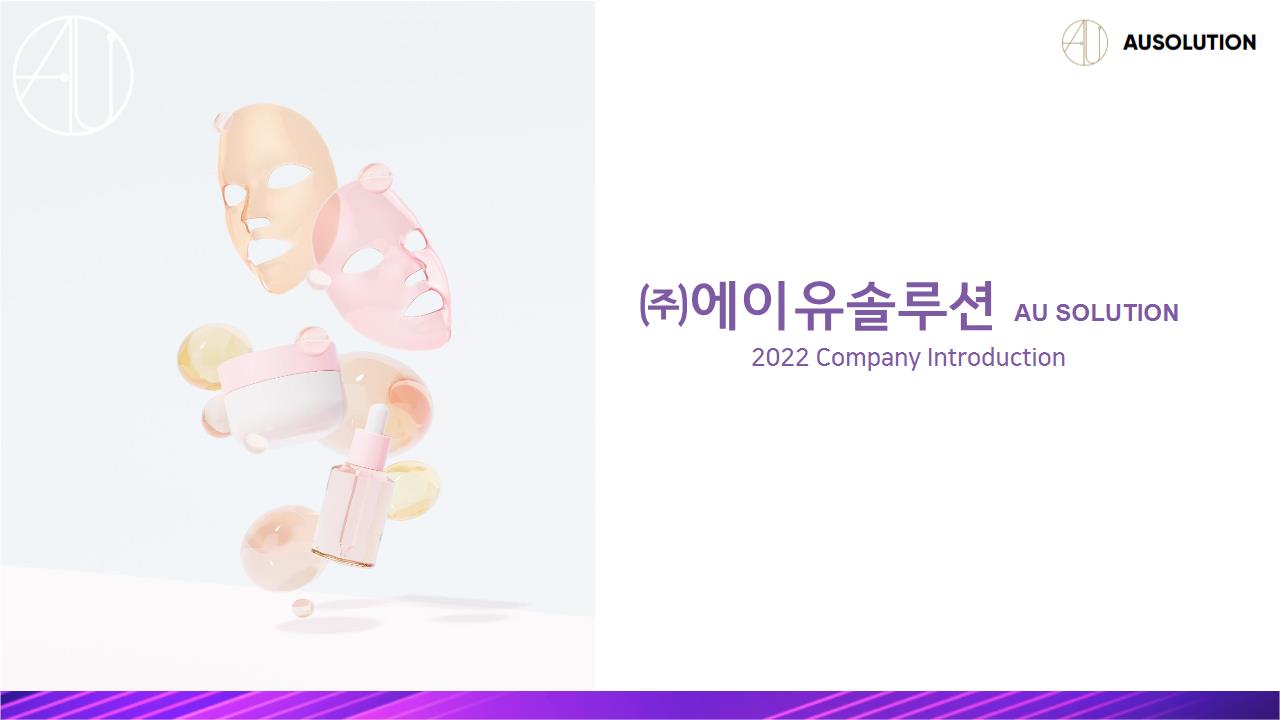 AU

AU AUSOLUTION

㈜에이유솔루션 AU SOLUTION

2022 Company Introduction